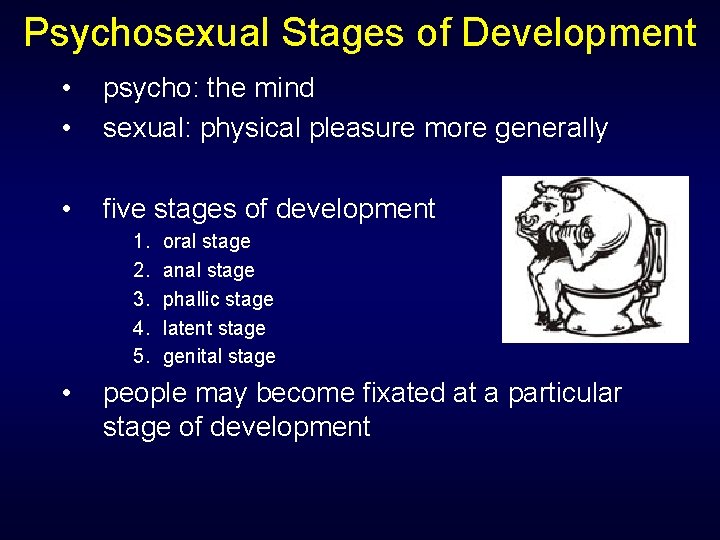 Psychosexual Stages of Development

• psycho: the mind
• sexual: physical pleasure more generally

• five stages of development
1. oral stage
2. anal stage
3. phallic stage
4. latent stage
5. genital stage
• people may become fixated at a particular stage of development